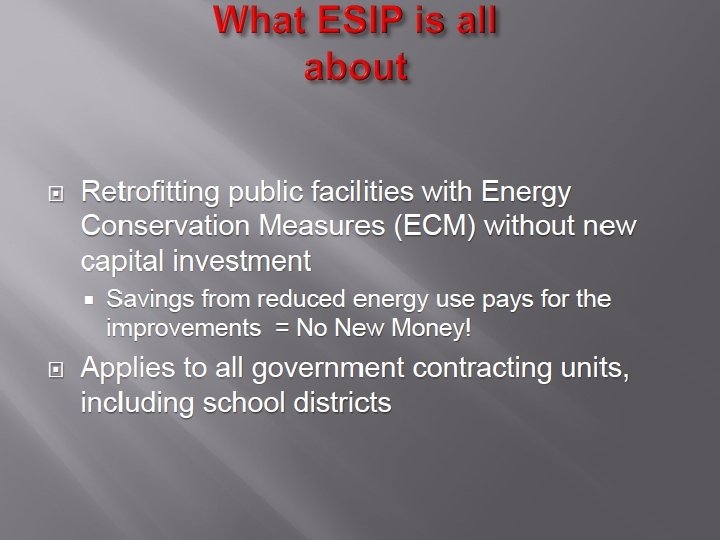 What ESIP is all about

Retrofitting public facilities with Energy Conservation Measures (ECM) without new capital investment

Savings from reduced energy use pays for the improvements = No New Money!

Applies to all government contracting units, including school districts